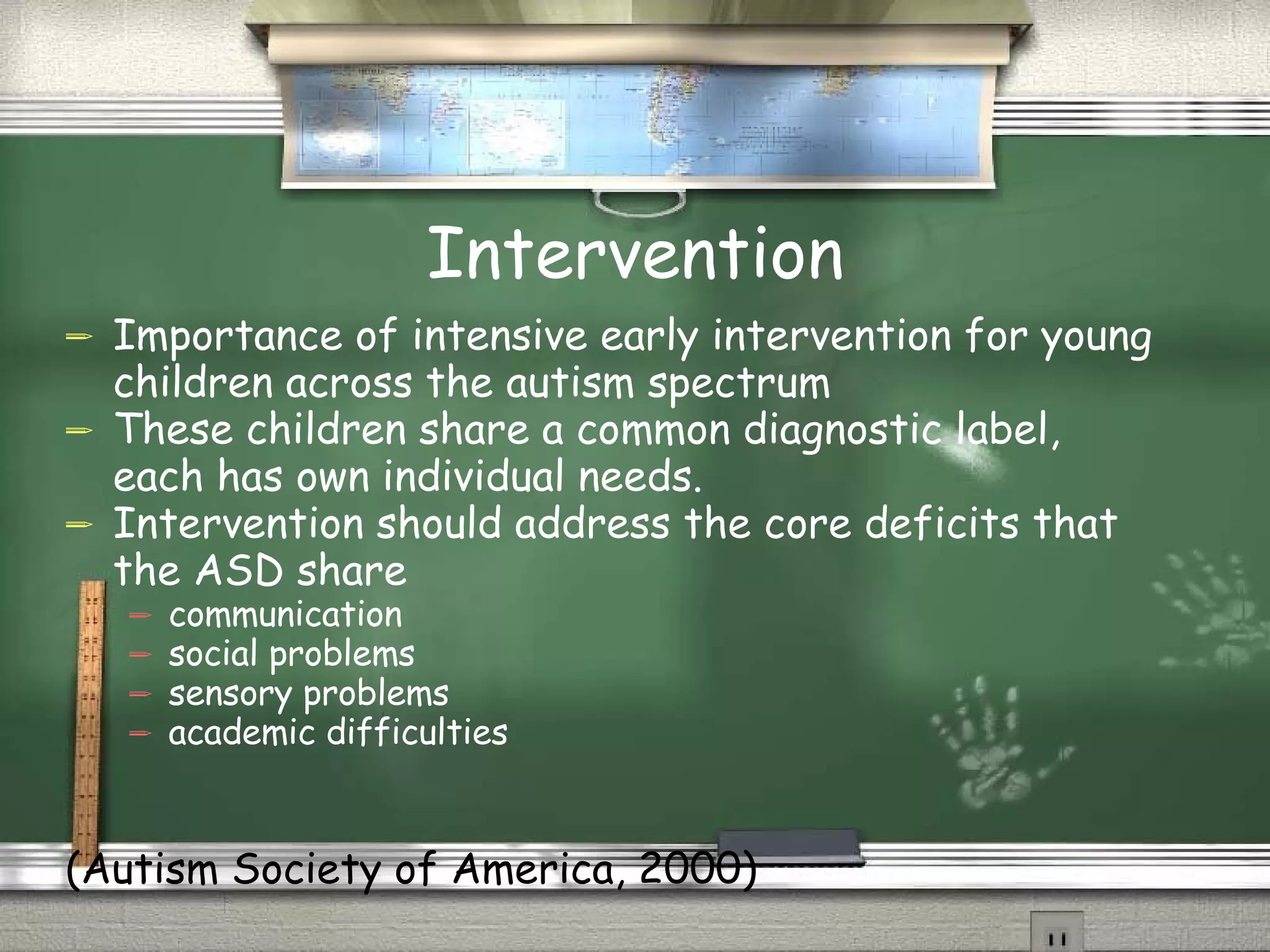 Intervention

Importance of intensive early intervention for young children across the autism spectrum

These children share a common diagnostic label, each has own individual needs.

Intervention should address the core deficits that the ASD share

communication

social problems

sensory problems

academic difficulties

(Autism Society of America, 2000)